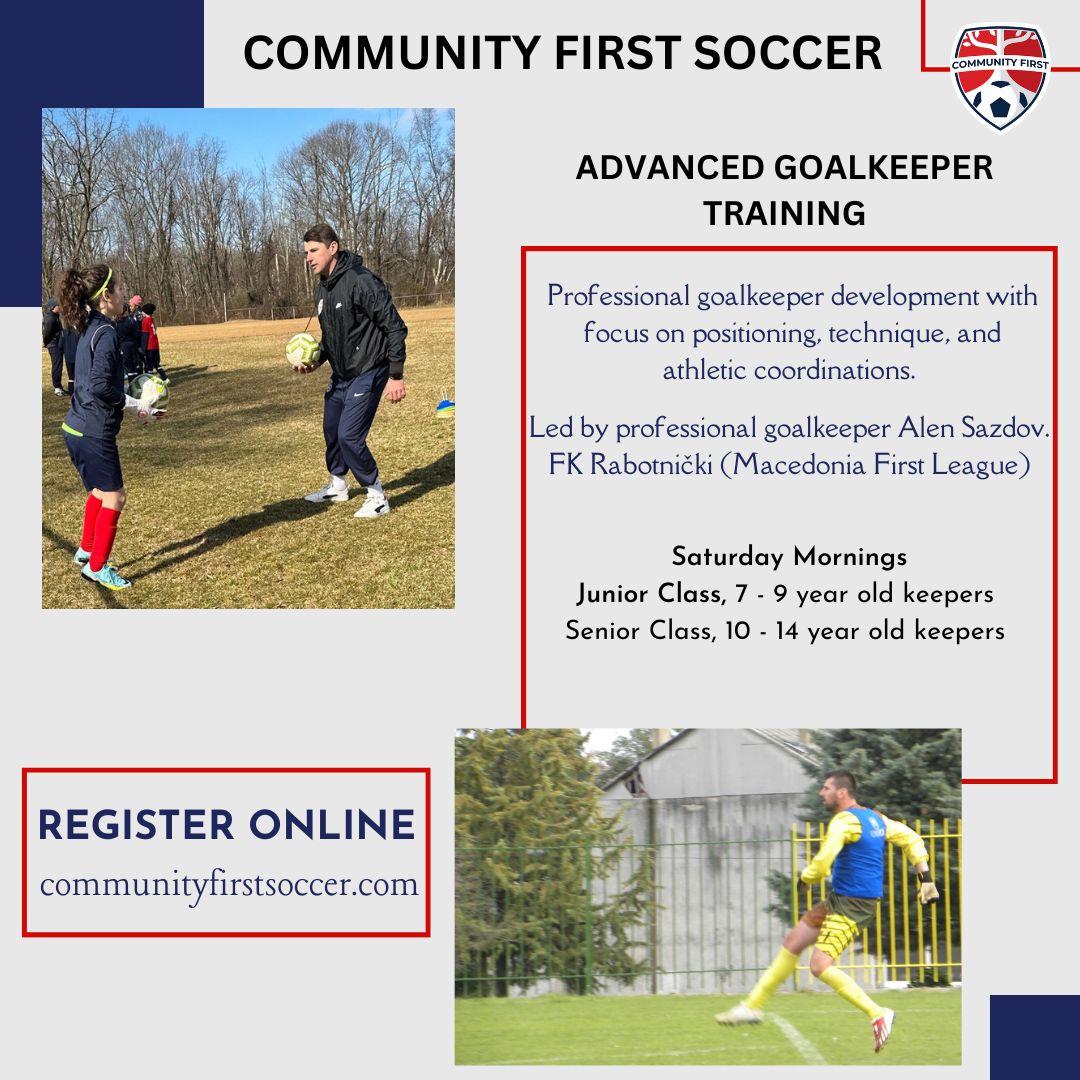 COMMUNITY FIRST SOCCER

COMMUNITY FIRST

ADVANCED GOALKEEPER TRAINING

Professional goalkeeper development with focus on positioning, technique, and athletic coordinations.

Led by professional goalkeeper Alen Sazdov. FK Rabotnički (Macedonia First League)

Saturday Mornings
Junior Class, 7 - 9 year old keepers
Senior Class, 10 - 14 year old keepers

REGISTER ONLINE
communityfirstsoccer.com